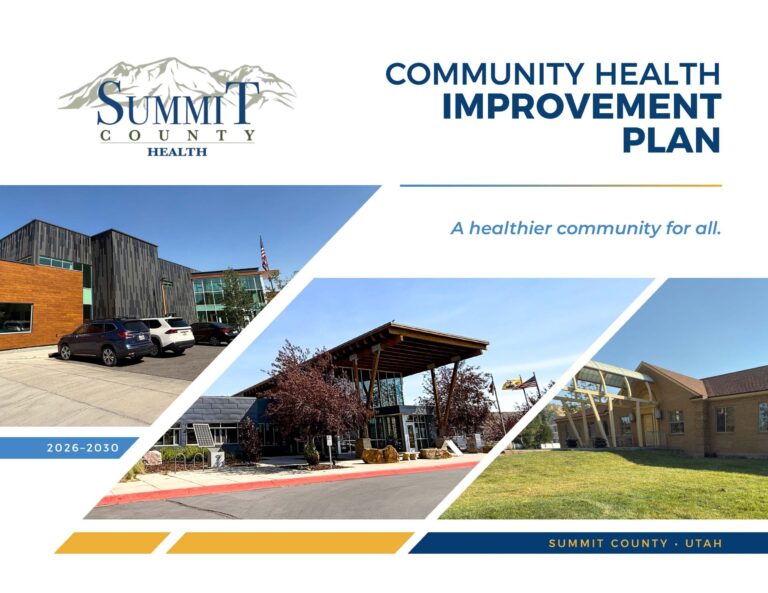 SUMMIT
COUNTY
HEALTH

COMMUNITY HEALTH
IMPROVEMENT
PLAN

A healthier community for all.

2026-2030

SUMMIT COUNTY · UTAH